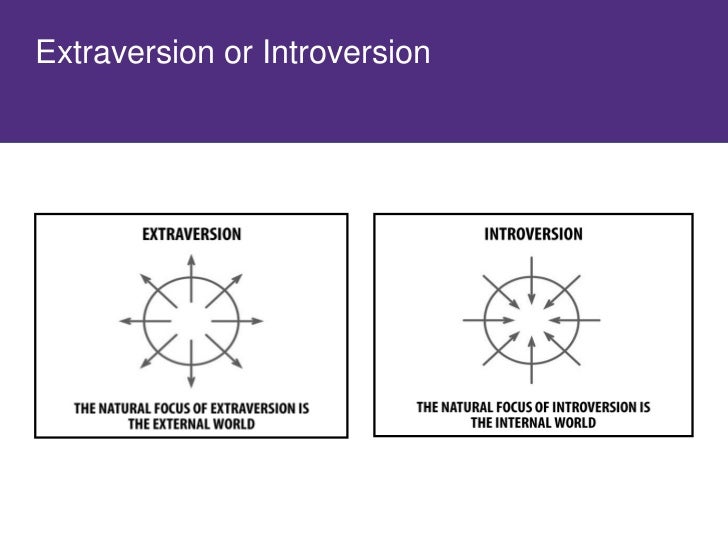 Extraversion or Introversion

EXTRAVERSION

THE NATURAL FOCUS OF EXTRAVERSION IS THE EXTERNAL WORLD

INTROVERSION

THE NATURAL FOCUS OF INTROVERSION IS THE INTERNAL WORLD